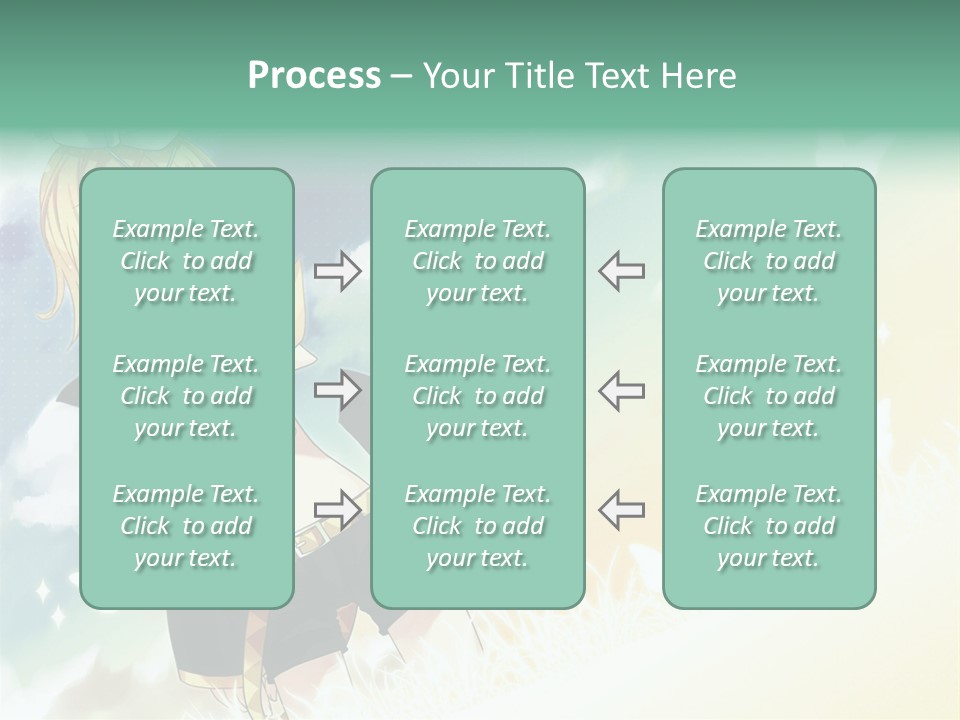 Process – Your Title Text Here

Example Text. Click to add your text.

Example Text. Click to add your text.

Example Text. Click to add your text.

Example Text. Click to add your text.

Example Text. Click to add your text.

Example Text. Click to add your text.

Example Text. Click to add your text.

Example Text. Click to add your text.

Example Text. Click to add your text.